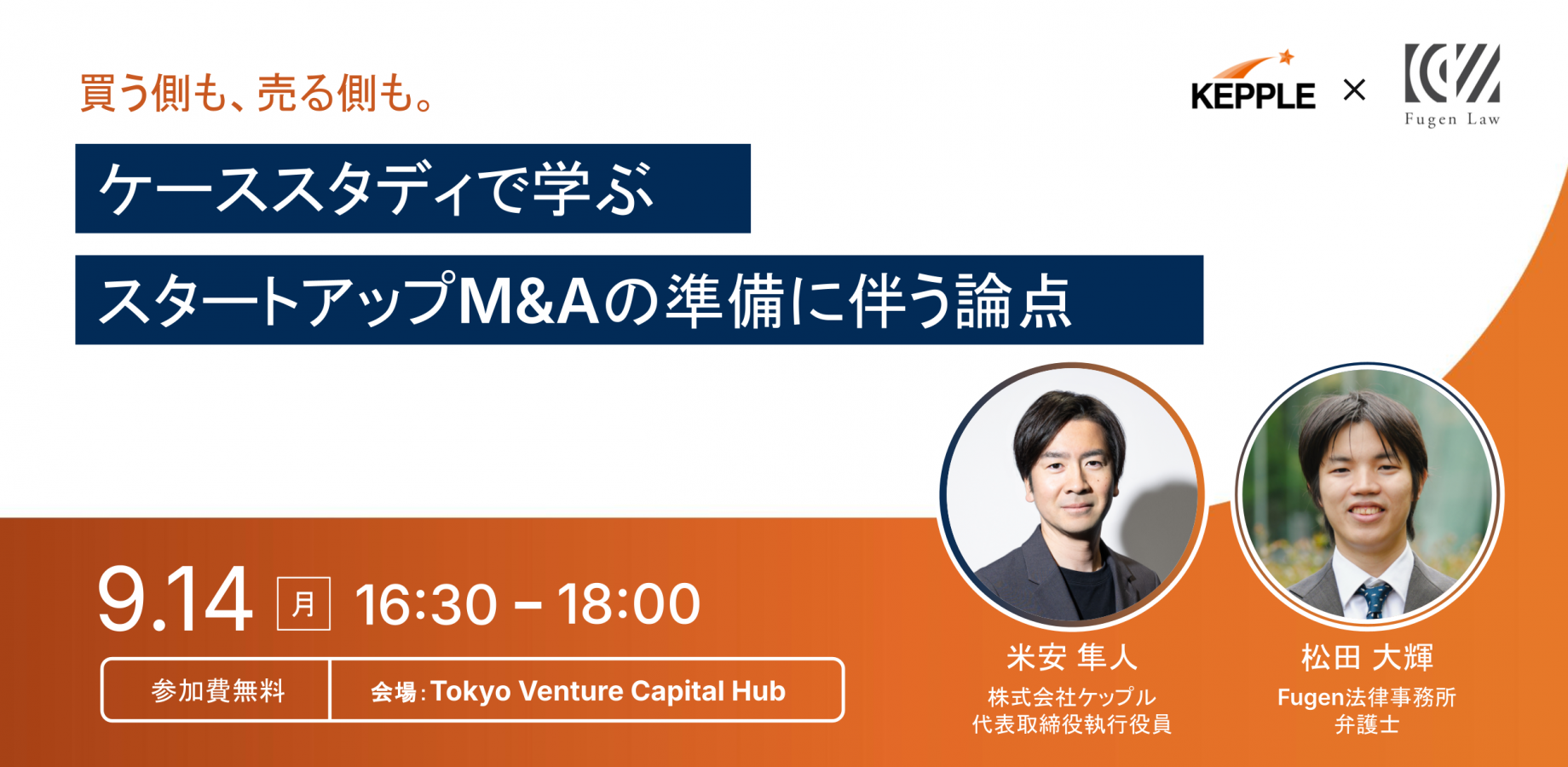 買う側も、売る側も。

KEPPLE × Fugen Law

ケーススタディで学ぶ
スタートアップM&Aの準備に伴う論点

9.14 月 16:30 – 18:00

参加費無料
会場：Tokyo Venture Capital Hub

米安 隼人
株式会社ケップル
代表取締役執行役員

松田 大輝
Fugen法律事務所
弁護士